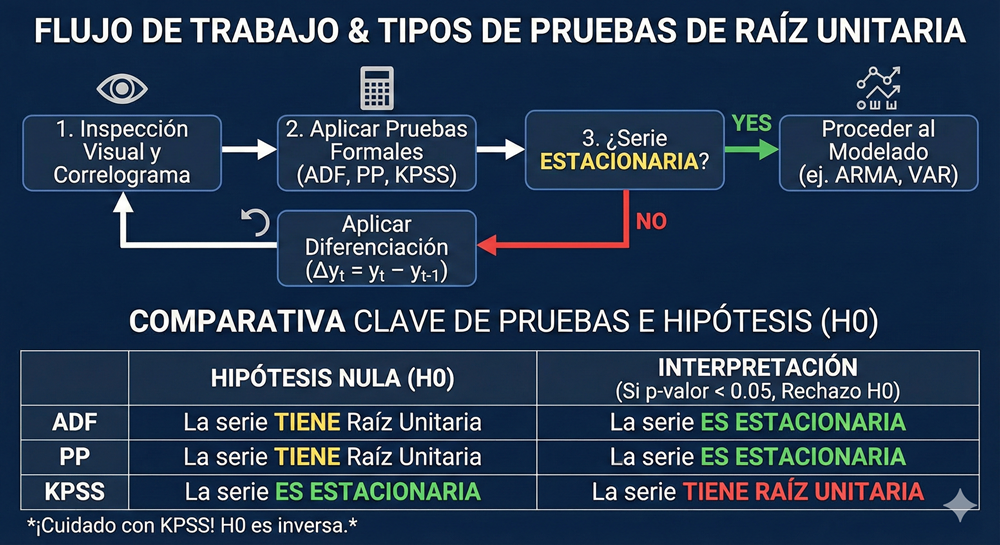 FLUJO DE TRABAJO & TIPOS DE PRUEBAS DE RAÍZ UNITARIA

1. Inspección Visual y Correlograma

2. Aplicar Pruebas Formales (ADF, PP, KPSS)

3. ¿Serie ESTACIONARIA?

YES

Proceder al Modelado (ej. ARMA, VAR)

NO

Aplicar Diferenciación ($\Delta y_t = y_t - y_{t-1}$)

COMPARATIVA CLAVE DE PRUEBAS E HIPÓTESIS (H0)

| | HIPÓTESIS NULA (H0) | INTERPRETACIÓN (Si p-valor < 0.05, Rechazo H0) |
|---|---|---|
| ADF | La serie TIENE Raíz Unitaria | La serie ES ESTACIONARIA |
| PP | La serie TIENE Raíz Unitaria | La serie ES ESTACIONARIA |
| KPSS | La serie ES ESTACIONARIA | La serie TIENE RAÍZ UNITARIA |

*¡Cuidado con KPSS! H0 es inversa.*